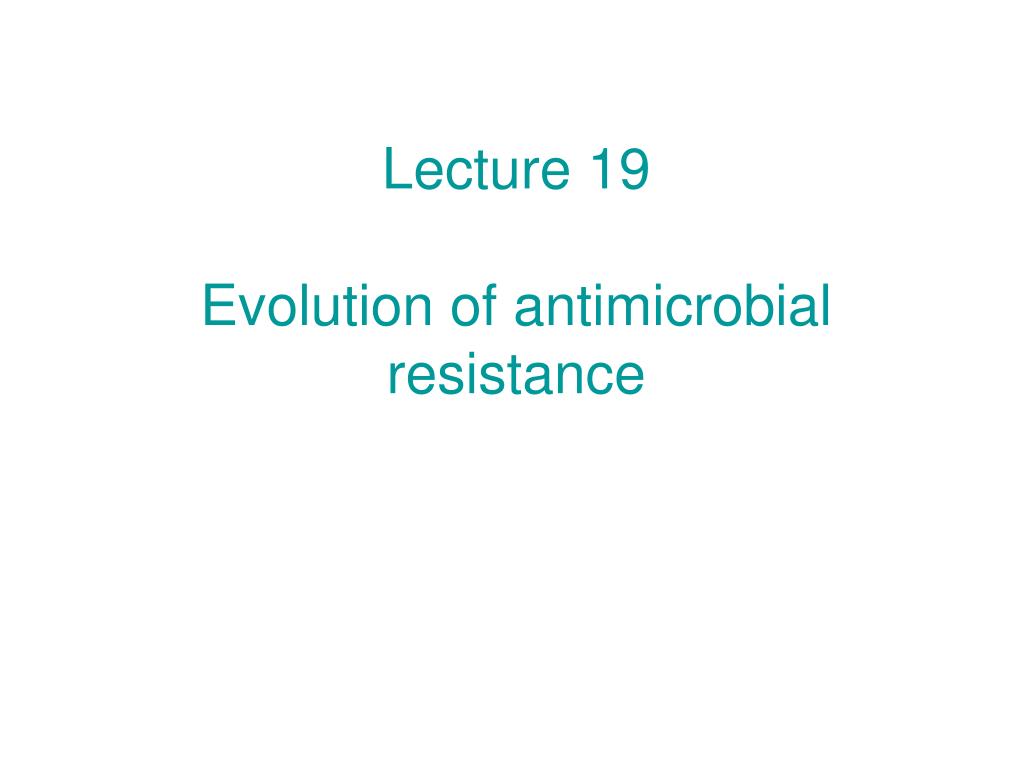 Lecture 19

Evolution of antimicrobial resistance